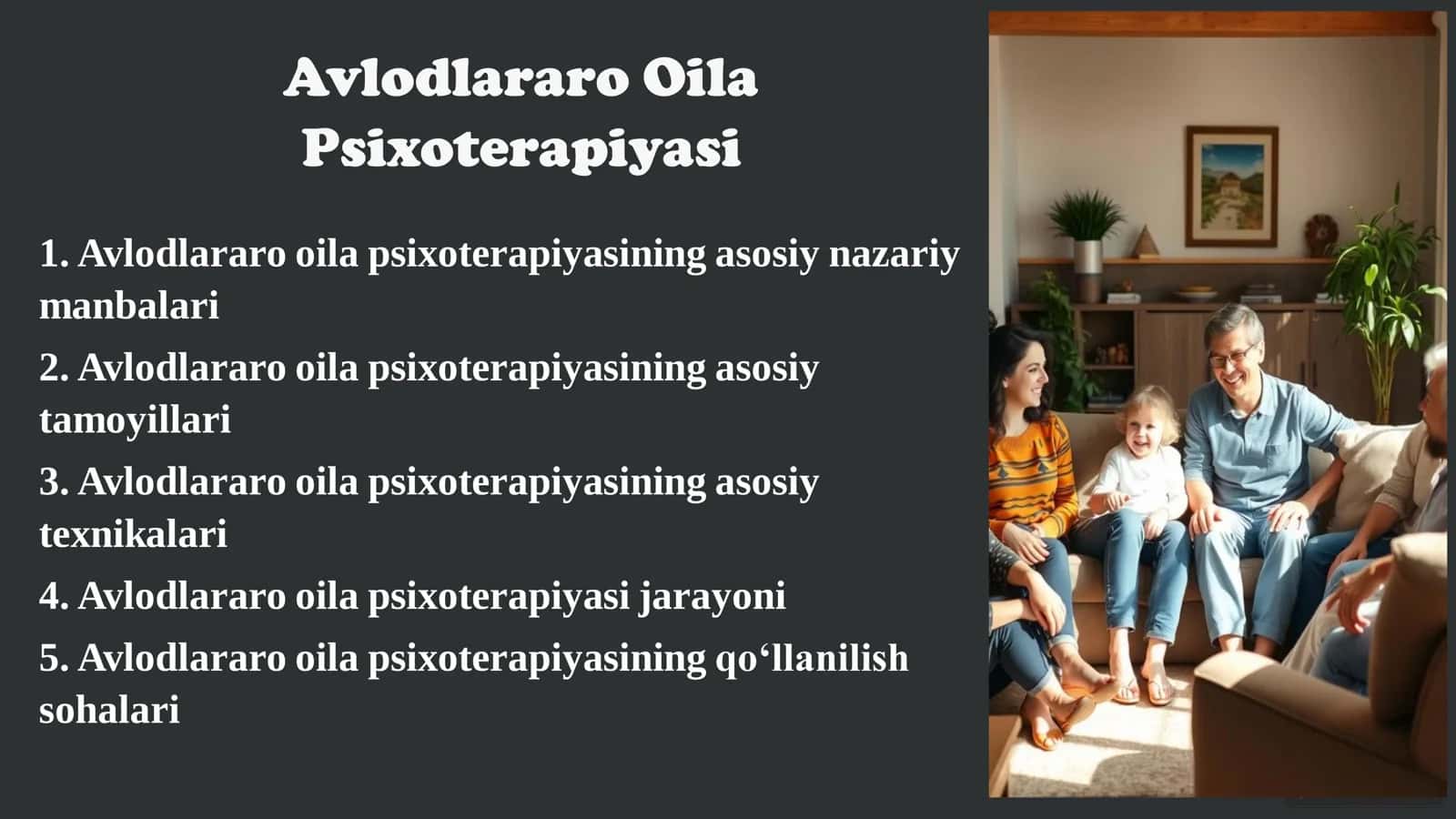 Avlodlararo Oila Psixoterapiyasi

1. Avlodlararo oila psixoterapiyasining asosiy nazariy manbalari

2. Avlodlararo oila psixoterapiyasining asosiy tamoyillari

3. Avlodlararo oila psixoterapiyasining asosiy texnikalari

4. Avlodlararo oila psixoterapiyasi jarayoni

5. Avlodlararo oila psixoterapiyasining qo‘llanilish sohalari